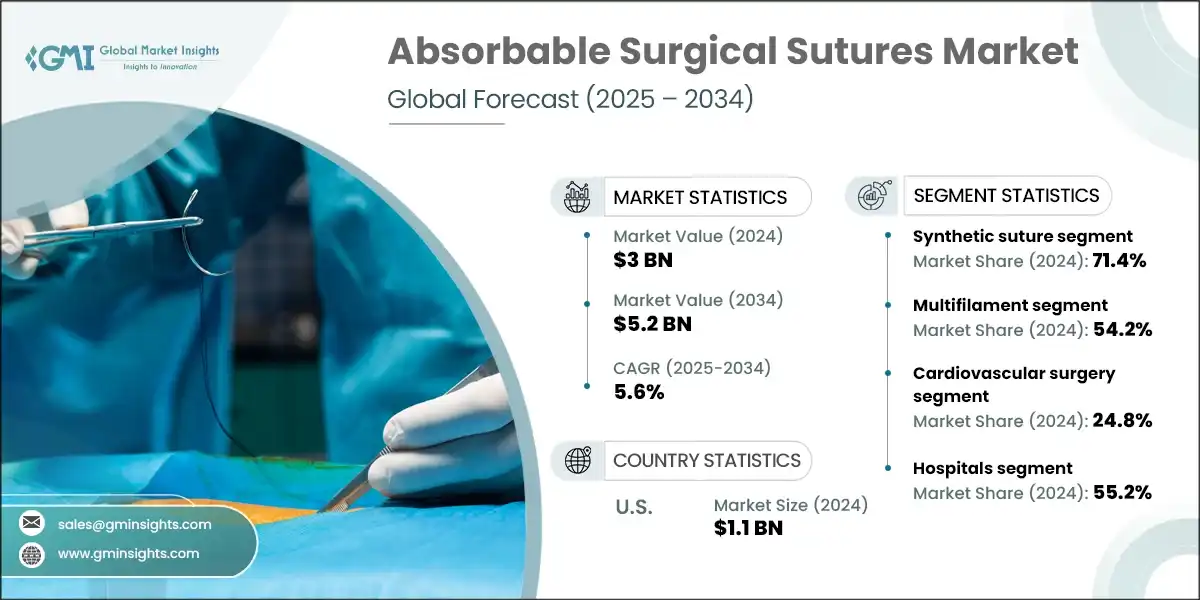 GMI Global Market Insights
Insights to Innovation

Absorbable Surgical Sutures Market
Global Forecast (2025 – 2034)

MARKET STATISTICS

Market Value (2024)
$3 BN

Market Value (2034)
$5.2 BN

CAGR (2025-2034)
5.6%

COUNTRY STATISTICS

U.S.
Market Size (2024)
$1.1 BN

SEGMENT STATISTICS

Synthetic suture segment
Market Share (2024): 71.4%

Multifilament segment
Market Share (2024): 54.2%

Cardiovascular surgery segment
Market Share (2024): 24.8%

Hospitals segment
Market Share (2024): 55.2%

sales@gminsights.com
www.gminsights.com